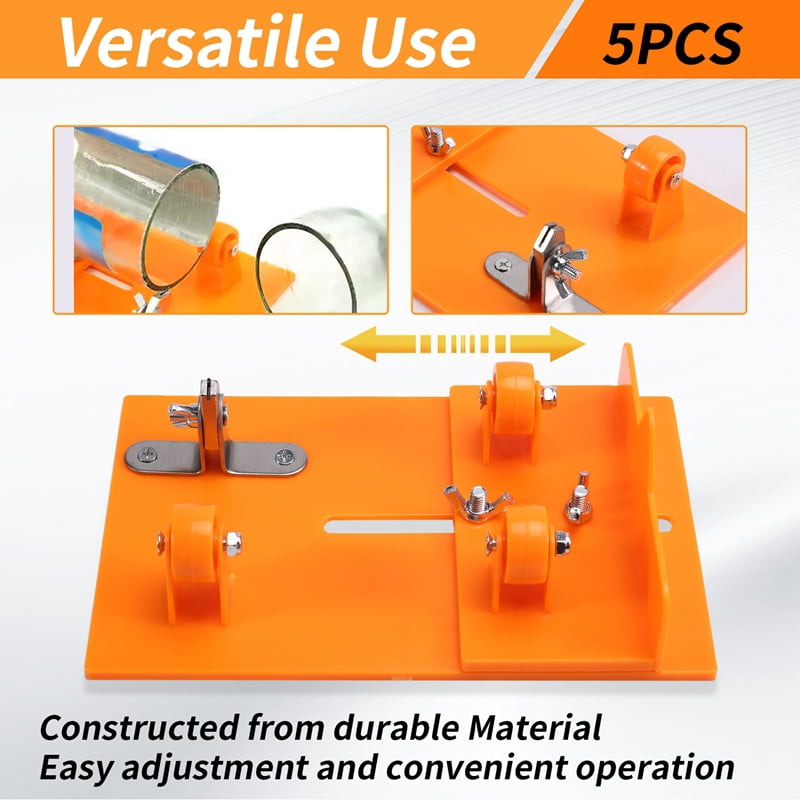 Versatile Use
5PCS

Constructed from durable Material
Easy adjustment and convenient operation